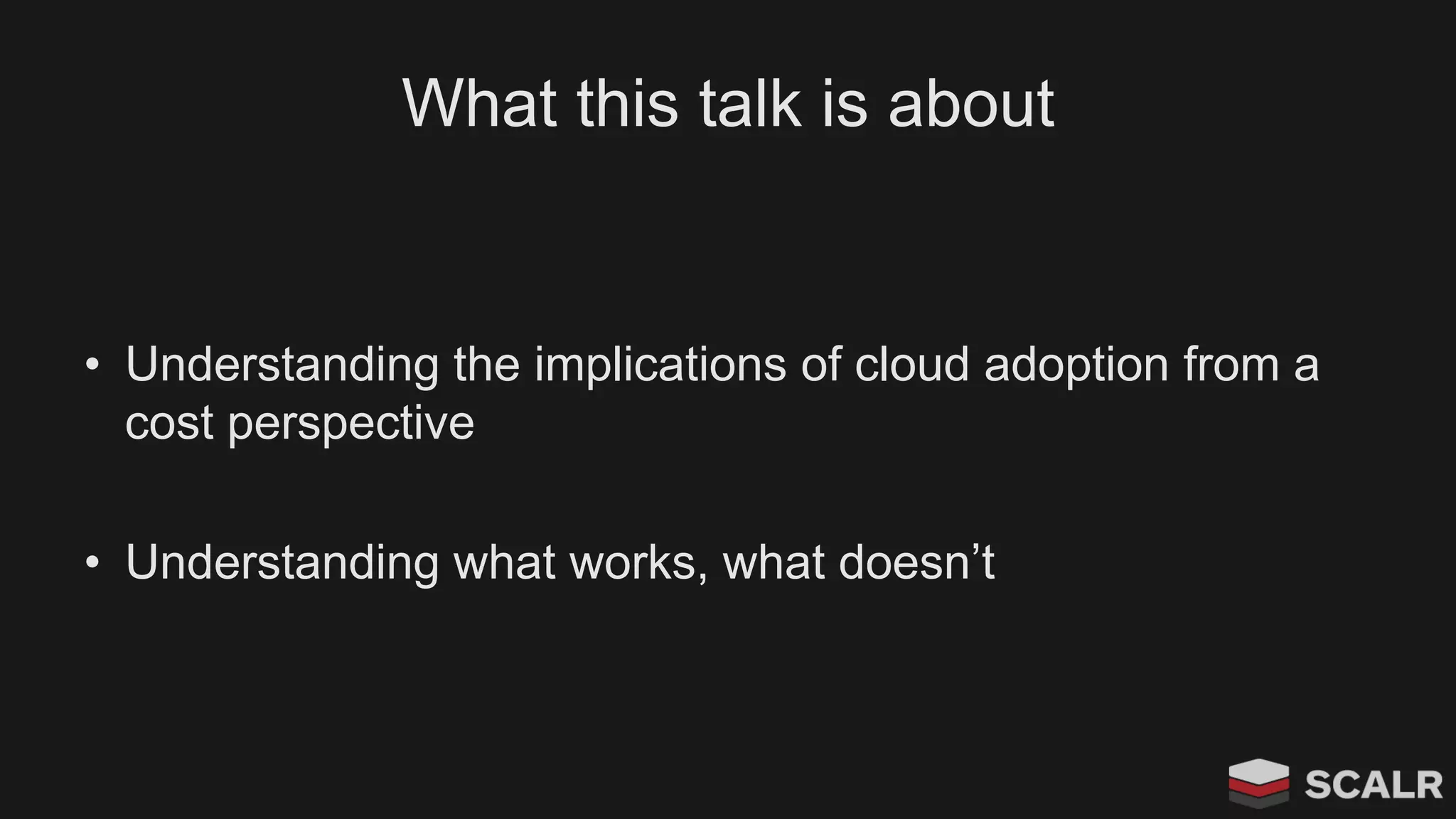 What this talk is about

• Understanding the implications of cloud adoption from a cost perspective

• Understanding what works, what doesn’t

SCALR